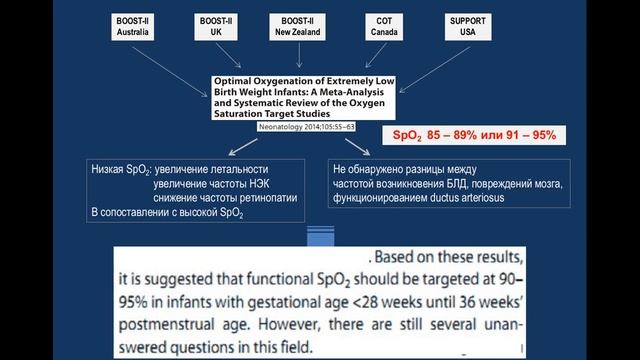 BOOST-II Australia

BOOST-II UK

BOOST-II New Zealand

COT Canada

SUPPORT USA

Optimal Oxygenation of Extremely Low Birth Weight Infants: A Meta-Analysis and Systematic Review of the Oxygen Saturation Target Studies

Neonatology 2014;105:55–63

$SpO_2$ 85 – 89% или 91 – 95%

Низкая $SpO_2$: увеличение летальности
увеличение частоты НЭК
снижение частоты ретинопатии
В сопоставлении с высокой $SpO_2$

Не обнаружено разницы между частотой возникновения БЛД, повреждений мозга, функционированием ductus arteriosus

. Based on these results, it is suggested that functional $SpO_2$ should be targeted at 90–95% in infants with gestational age <28 weeks until 36 weeks' postmenstrual age. However, there are still several unanswered questions in this field.